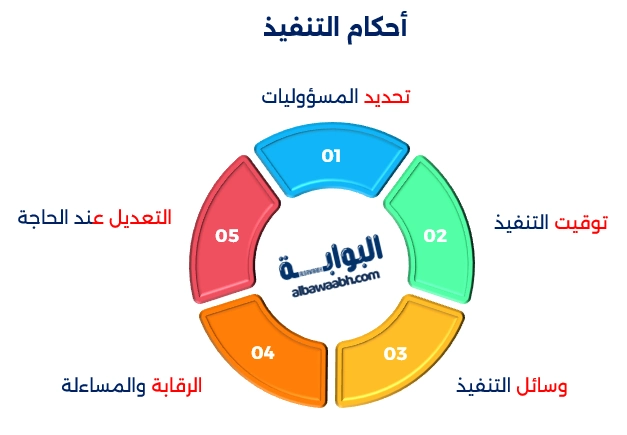 أحكام التنفيذ

تحديد المسؤوليات

01

توقيت التنفيذ

02

وسائل التنفيذ

03

الرقابة والمساءلة

04

التعديل عند الحاجة

05

البوابة
albawaabh.com